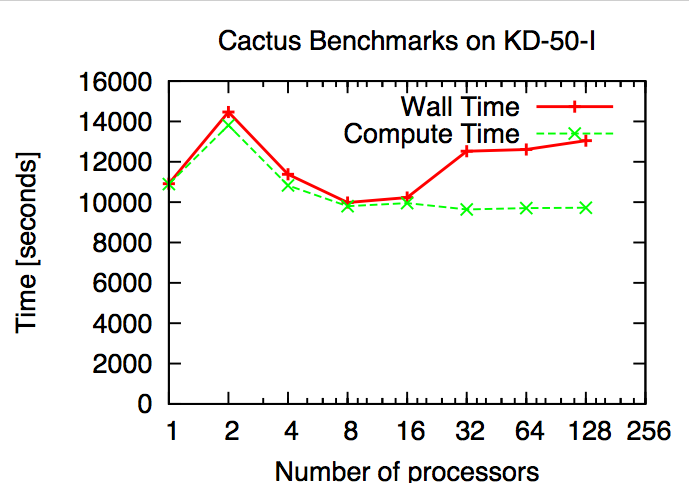 Cactus Benchmarks on KD-50-I

Wall Time
Compute Time

Time [seconds]

16000
14000
12000
10000
8000
6000
4000
2000
0

1 2 4 8 16 32 64 128 256

Number of processors